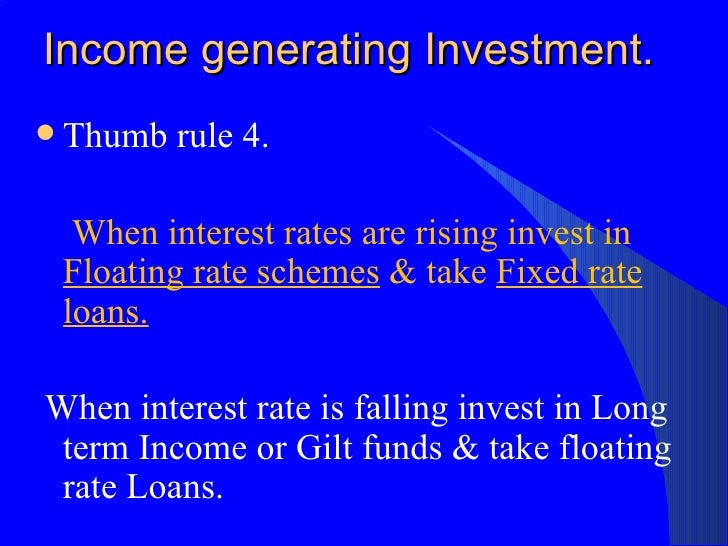 Income generating Investment.

Thumb rule 4.

When interest rates are rising invest in Floating rate schemes & take Fixed rate loans.

When interest rate is falling invest in Long term Income or Gilt funds & take floating rate Loans.